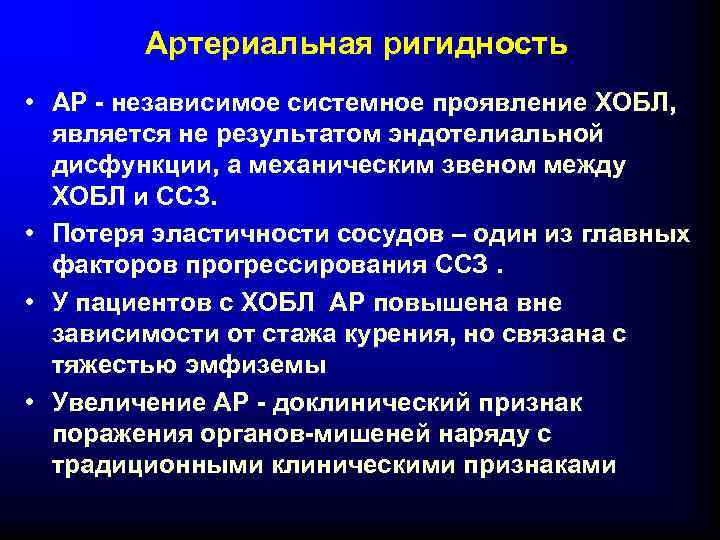 Артериальная ригидность

• АР - независимое системное проявление ХОБЛ, является не результатом эндотелиальной дисфункции, а механическим звеном между ХОБЛ и ССЗ.

• Потеря эластичности сосудов – один из главных факторов прогрессирования ССЗ .

• У пациентов с ХОБЛ АР повышена вне зависимости от стажа курения, но связана с тяжестью эмфиземы

• Увеличение АР - доклинический признак поражения органов-мишеней наряду с традиционными клиническими признаками